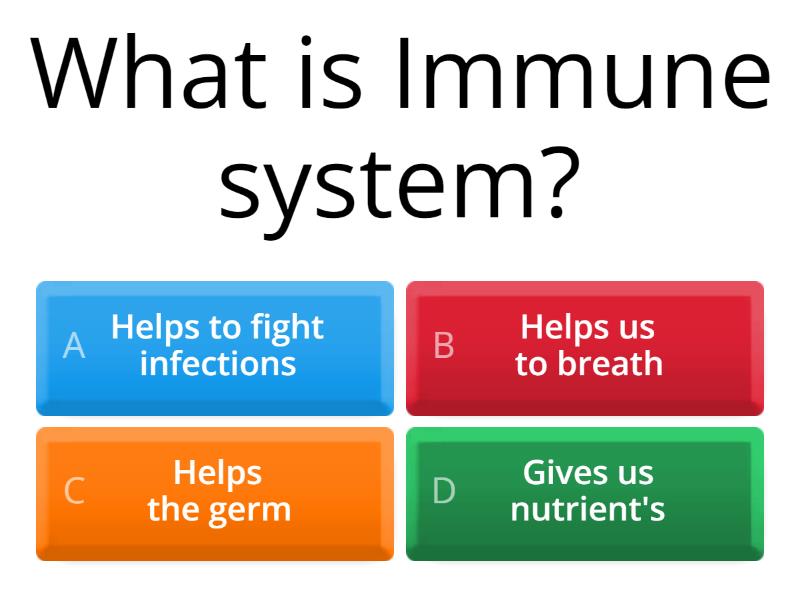 What is Immune system?

A Helps to fight infections

B Helps us to breath

C Helps the germ

D Gives us nutrient's